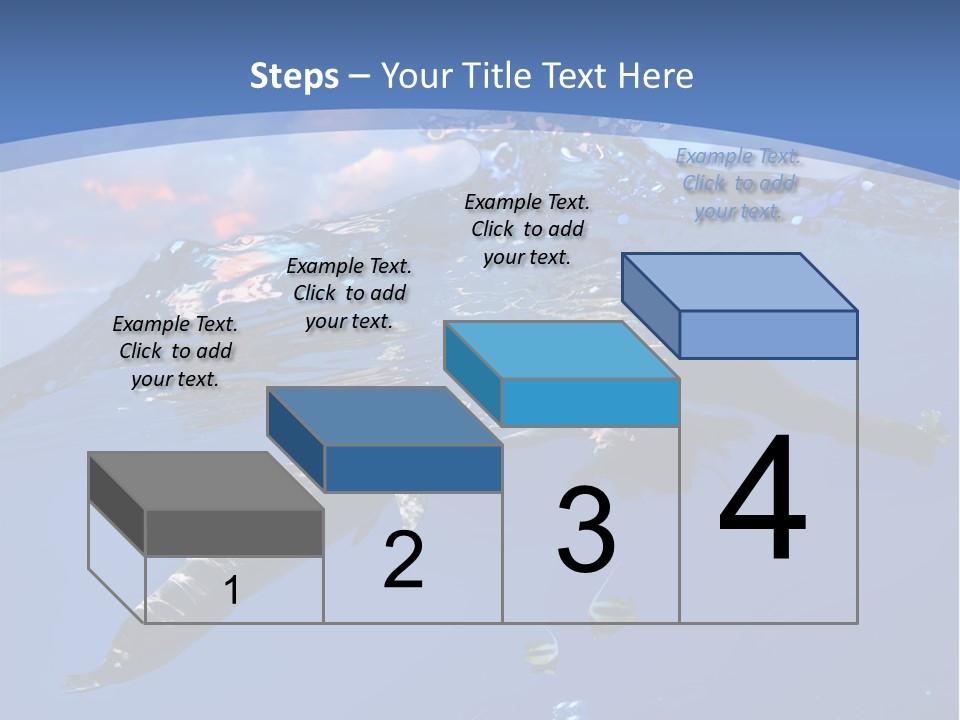 Steps – Your Title Text Here

Example Text. Click to add your text.

Example Text. Click to add your text.

Example Text. Click to add your text.

Example Text. Click to add your text.

1

2

3

4